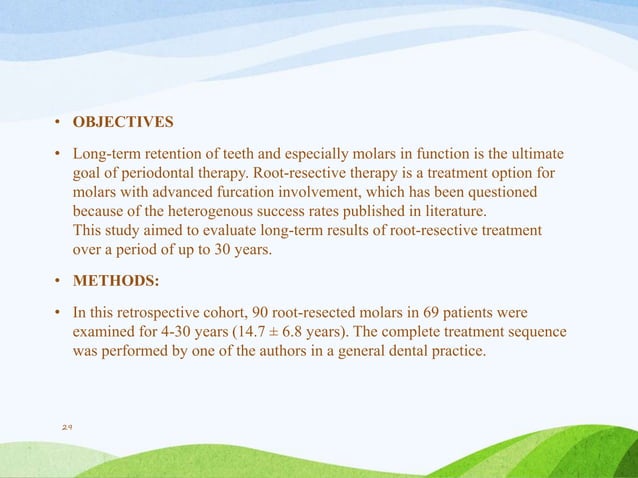 • OBJECTIVES

• Long-term retention of teeth and especially molars in function is the ultimate goal of periodontal therapy. Root-resective therapy is a treatment option for molars with advanced furcation involvement, which has been questioned because of the heterogenous success rates published in literature.
This study aimed to evaluate long-term results of root-resective treatment over a period of up to 30 years.

• METHODS:

• In this retrospective cohort, 90 root-resected molars in 69 patients were examined for 4-30 years (14.7 ± 6.8 years). The complete treatment sequence was performed by one of the authors in a general dental practice.

29